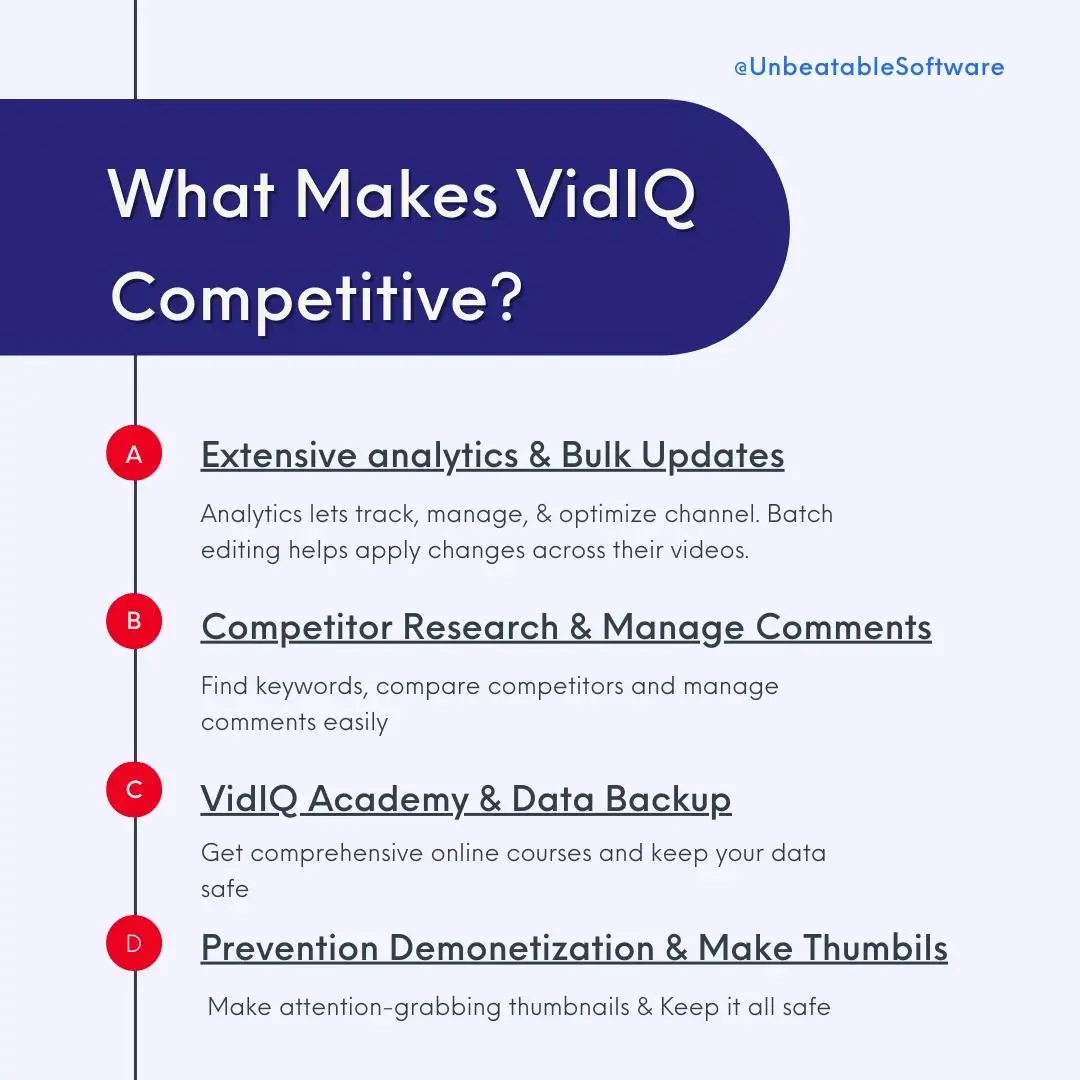 @UnbeatableSoftware

What Makes VidIQ Competitive?

A

Extensive analytics & Bulk Updates

Analytics lets track, manage, & optimize channel. Batch editing helps apply changes across their videos.

B

Competitor Research & Manage Comments

Find keywords, compare competitors and manage comments easily

C

VidIQ Academy & Data Backup

Get comprehensive online courses and keep your data safe

D

Prevention Demonetization & Make Thumbils

Make attention-grabbing thumbnails & Keep it all safe